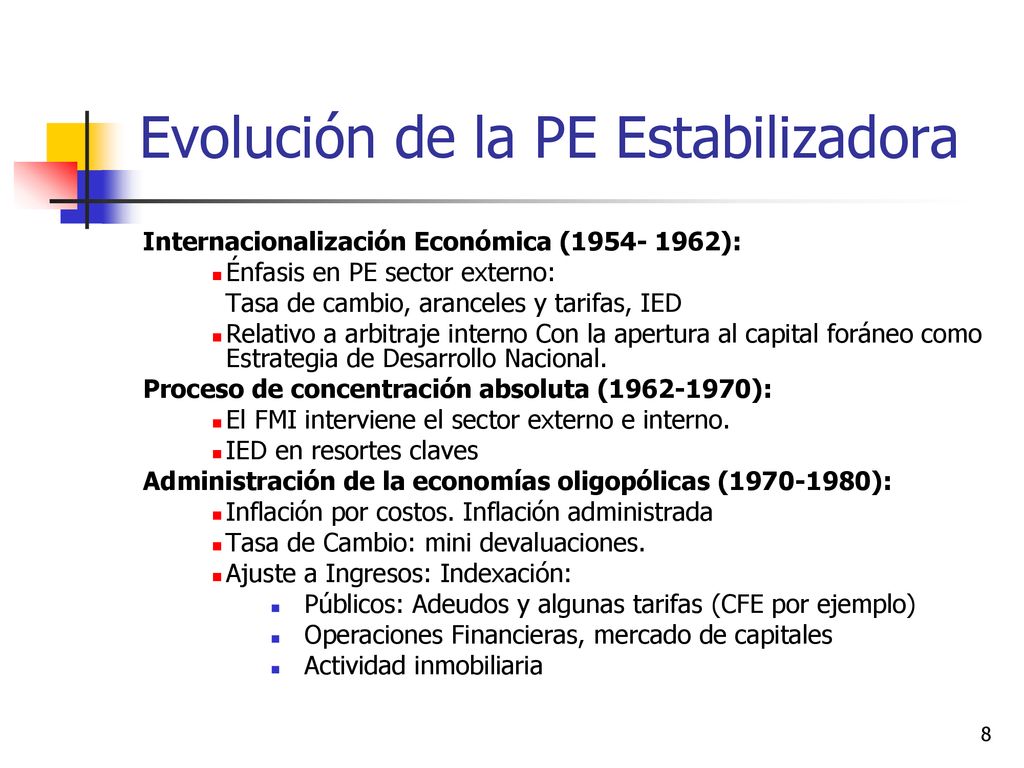 Evolución de la PE Estabilizadora

Internacionalización Económica (1954- 1962):

Énfasis en PE sector externo:
Tasa de cambio, aranceles y tarifas, IED

Relativo a arbitraje interno Con la apertura al capital foráneo como Estrategia de Desarrollo Nacional.

Proceso de concentración absoluta (1962-1970):

El FMI interviene el sector externo e interno.

IED en resortes claves

Administración de la economías oligopólicas (1970-1980):

Inflación por costos. Inflación administrada

Tasa de Cambio: mini devaluaciones.

Ajuste a Ingresos: Indexación:

Públicos: Adeudos y algunas tarifas (CFE por ejemplo)

Operaciones Financieras, mercado de capitales

Actividad inmobiliaria

8